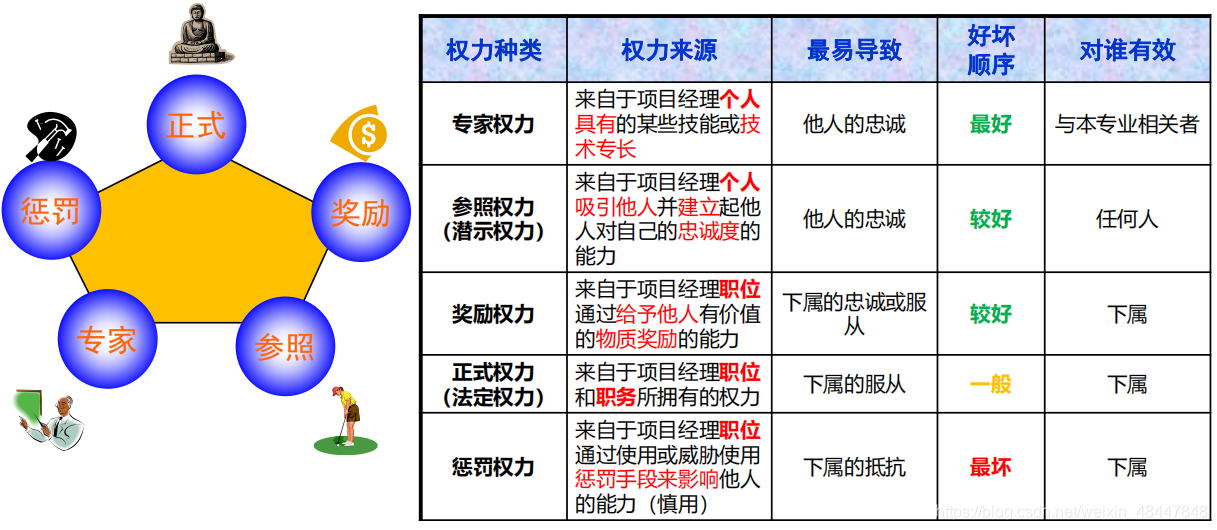 正式

惩罚

奖励

专家

参照

| 权力种类 | 权力来源 | 最易导致 | 好坏顺序 | 对谁有效 |
|---|---|---|---|---|
| 专家权力 | 来自于项目经理个人具有的某些技能或技术专长 | 他人的忠诚 | 最好 | 与本专业相关者 |
| 参照权力（潜示权力） | 来自于项目经理个人吸引他人并建立起他人对自己的忠诚度的能力 | 他人的忠诚 | 较好 | 任何人 |
| 奖励权力 | 来自于项目经理职位通过给予他人有价值的物质奖励的能力 | 下属的忠诚或服从 | 较好 | 下属 |
| 正式权力（法定权力） | 来自于项目经理职位和职务所拥有的权力 | 下属的服从 | 一般 | 下属 |
| 惩罚权力 | 来自于项目经理职位通过使用或威胁使用惩罚手段来影响他人的能力（慎用） | 下属的抵抗 | 最坏 | 下属 |

https://blog.csdn.net/weixin_48447848